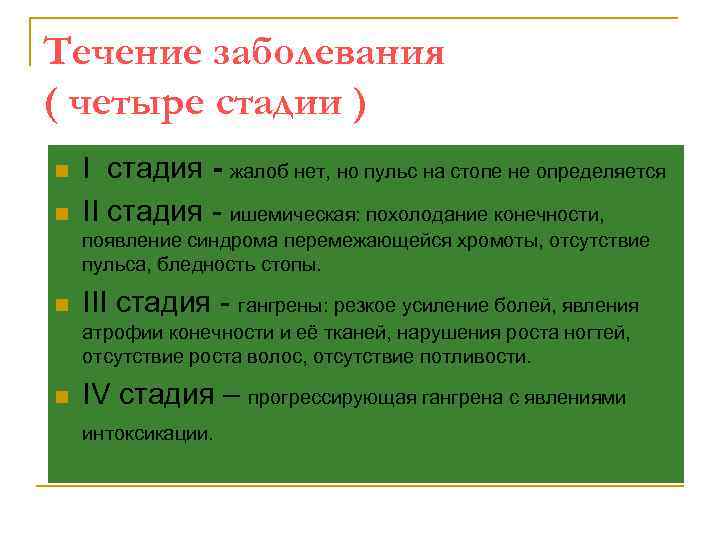 Течение заболевания
( четыре стадии )

I стадия - жалоб нет, но пульс на стопе не определяется

II стадия - ишемическая: похолодание конечности, появление синдрома перемежающейся хромоты, отсутствие пульса, бледность стопы.

III стадия - гангрены: резкое усиление болей, явления атрофии конечности и её тканей, нарушения роста ногтей, отсутствие роста волос, отсутствие потливости.

IV стадия – прогрессирующая гангрена с явлениями интоксикации.